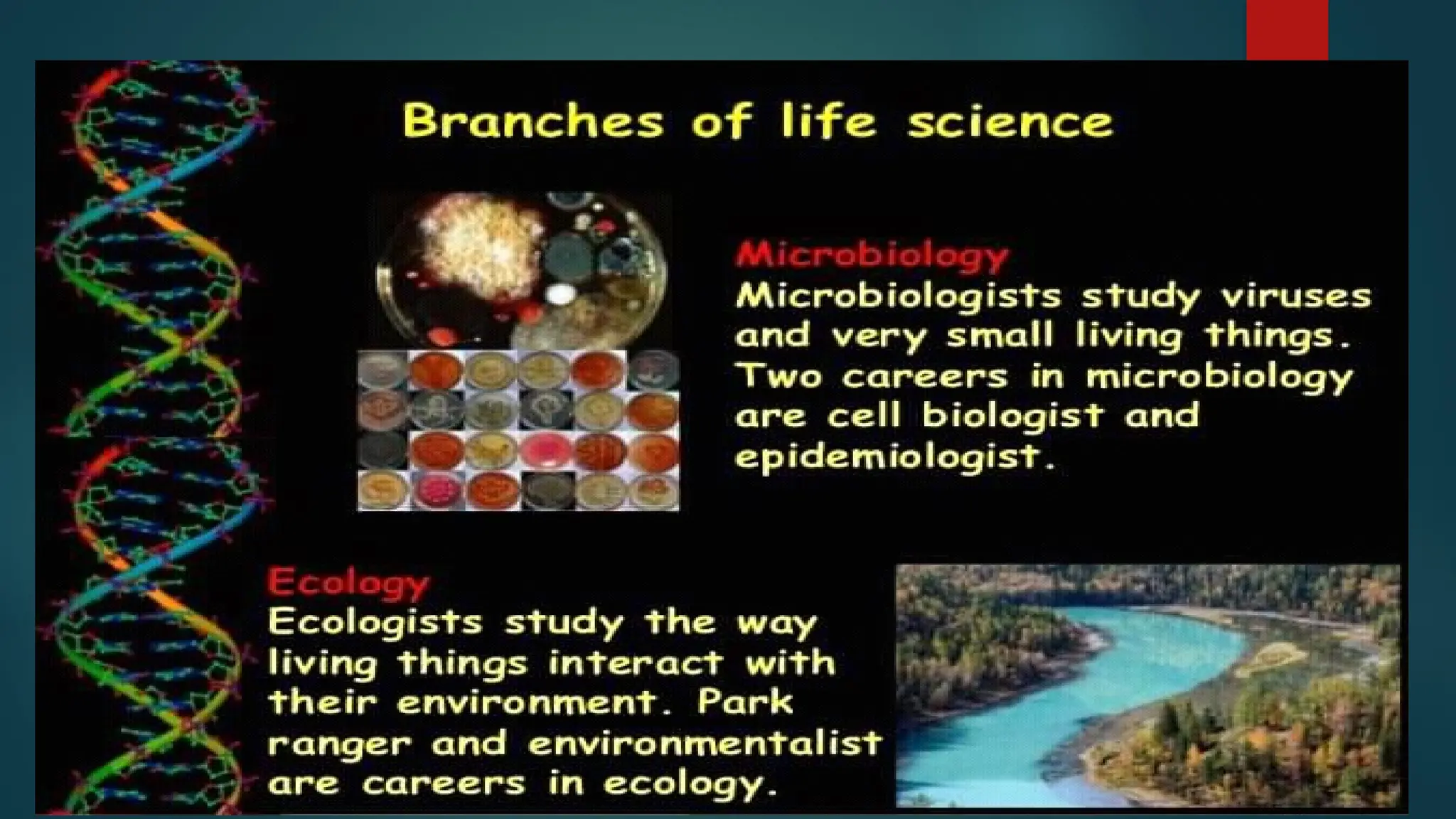 Branches of life science

Microbiology
Microbiologists study viruses and very small living things. Two careers in microbiology are cell biologist and epidemiologist.

Ecology
Ecologists study the way living things interact with their environment. Park ranger and environmentalist are careers in ecology.